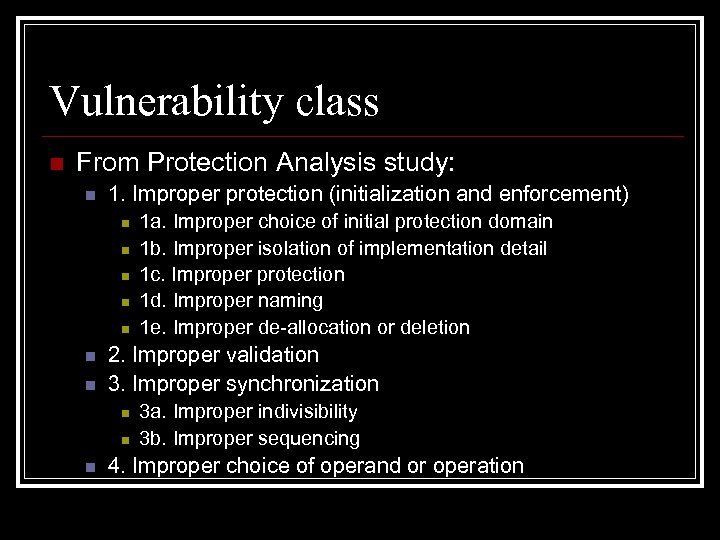 Vulnerability class

From Protection Analysis study:

1. Improper protection (initialization and enforcement)

1a. Improper choice of initial protection domain

1b. Improper isolation of implementation detail

1c. Improper protection

1d. Improper naming

1e. Improper de-allocation or deletion

2. Improper validation

3. Improper synchronization

3a. Improper indivisibility

3b. Improper sequencing

4. Improper choice of operand or operation